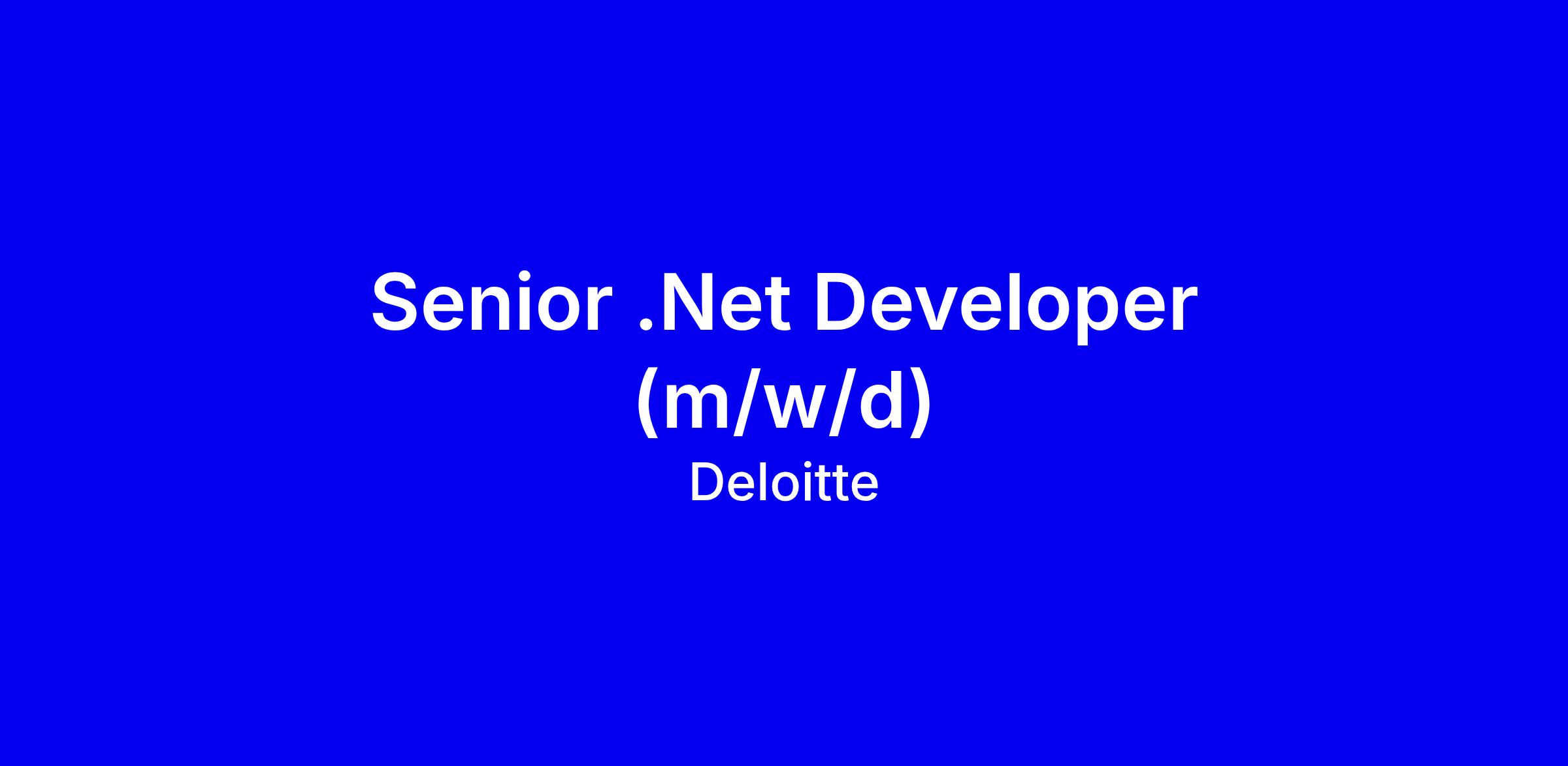 Senior .Net Developer (m/w/d)

Deloitte